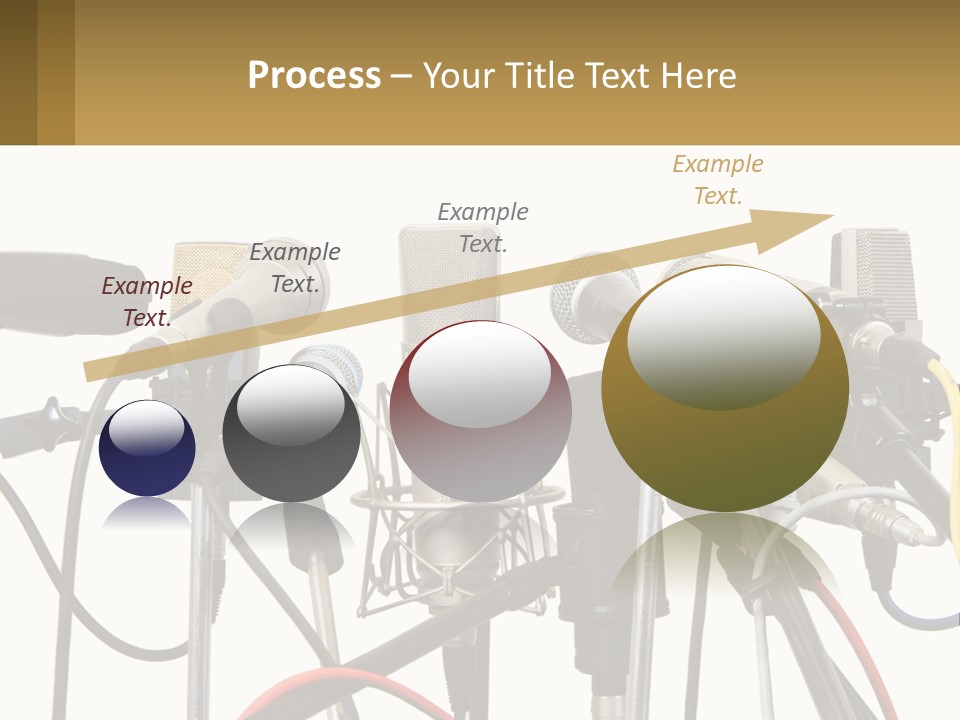 Process – Your Title Text Here

Example Text.

Example Text.

Example Text.

Example Text.